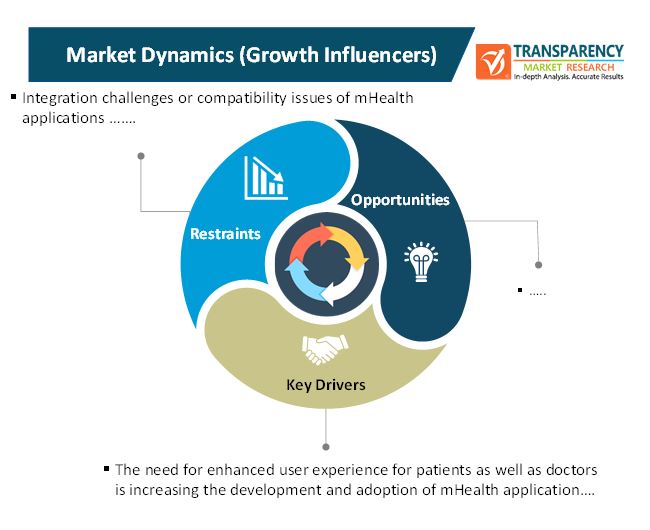 Market Dynamics (Growth Influencers)

TRANSPARENCY
MARKET RESEARCH
In-depth Analysis. Accurate Results

▪ Integration challenges or compatibility issues of mHealth applications …….

Restraints

Opportunities

▪ …..

Key Drivers

▪ The need for enhanced user experience for patients as well as doctors is increasing the development and adoption of mHealth application….